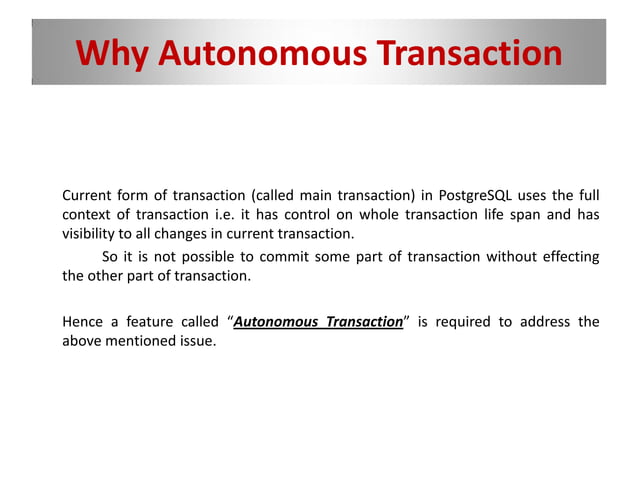 Why Autonomous Transaction

Current form of transaction (called main transaction) in PostgreSQL uses the full context of transaction i.e. it has control on whole transaction life span and has visibility to all changes in current transaction.

So it is not possible to commit some part of transaction without effecting the other part of transaction.

Hence a feature called "Autonomous Transaction" is required to address the above mentioned issue.